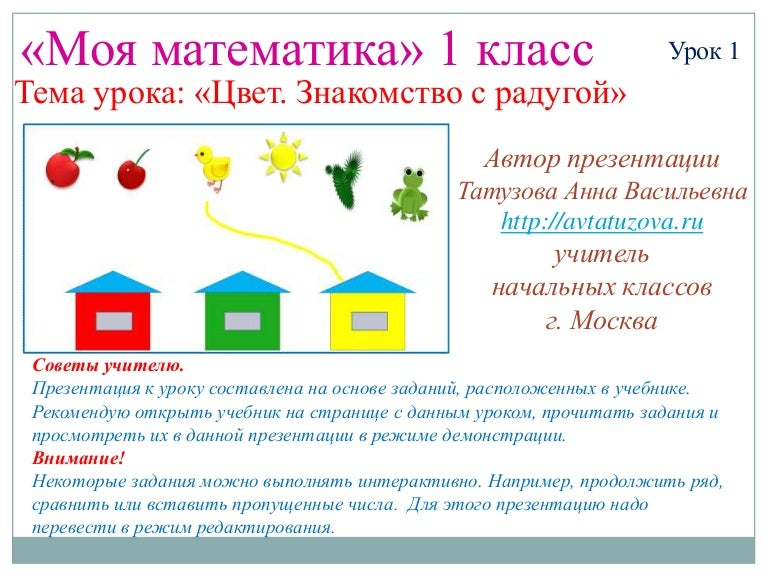 «Моя математика» 1 класс

Урок 1

Тема урока: «Цвет. Знакомство с радугой»

Автор презентации
Татузова Анна Васильевна
http://avtatuzova.ru
учитель
начальных классов
г. Москва

Советы учителю.
Презентация к уроку составлена на основе заданий, расположенных в учебнике. Рекомендую открыть учебник на странице с данным уроком, прочитать задания и просмотреть их в данной презентации в режиме демонстрации.
Внимание!
Некоторые задания можно выполнять интерактивно. Например, продолжить ряд, сравнить или вставить пропущенные числа. Для этого презентацию надо перевести в режим редактирования.